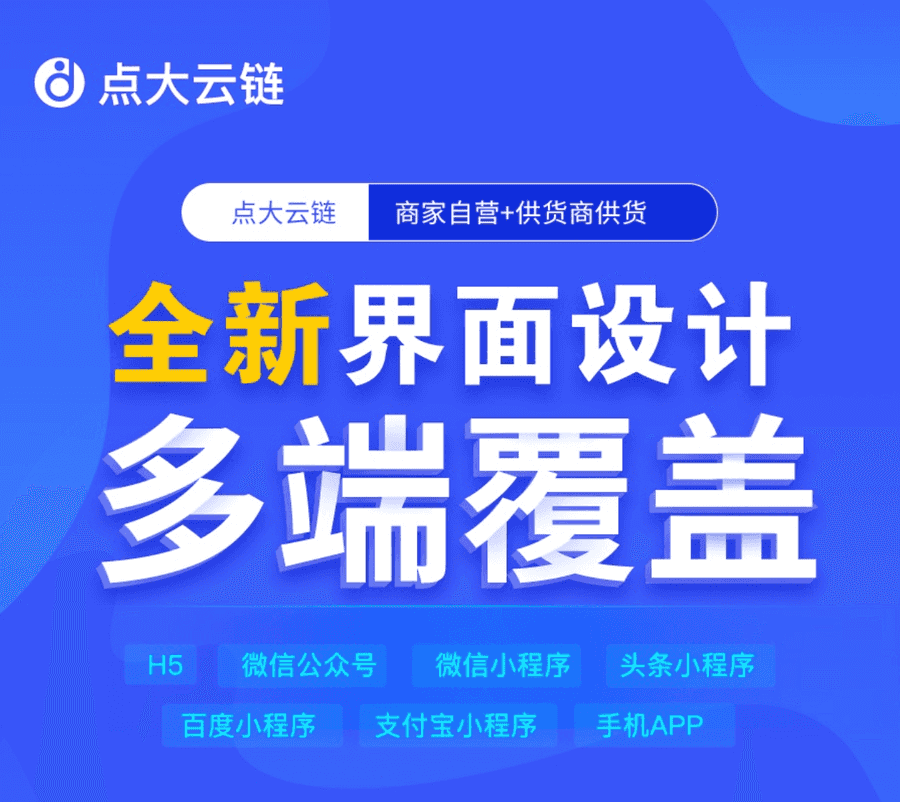 点大云链

点大云链 商家自营+供货商供货

全新界面设计

多端覆盖

H5 微信公众号 微信小程序 头条小程序

百度小程序 支付宝小程序 手机APP